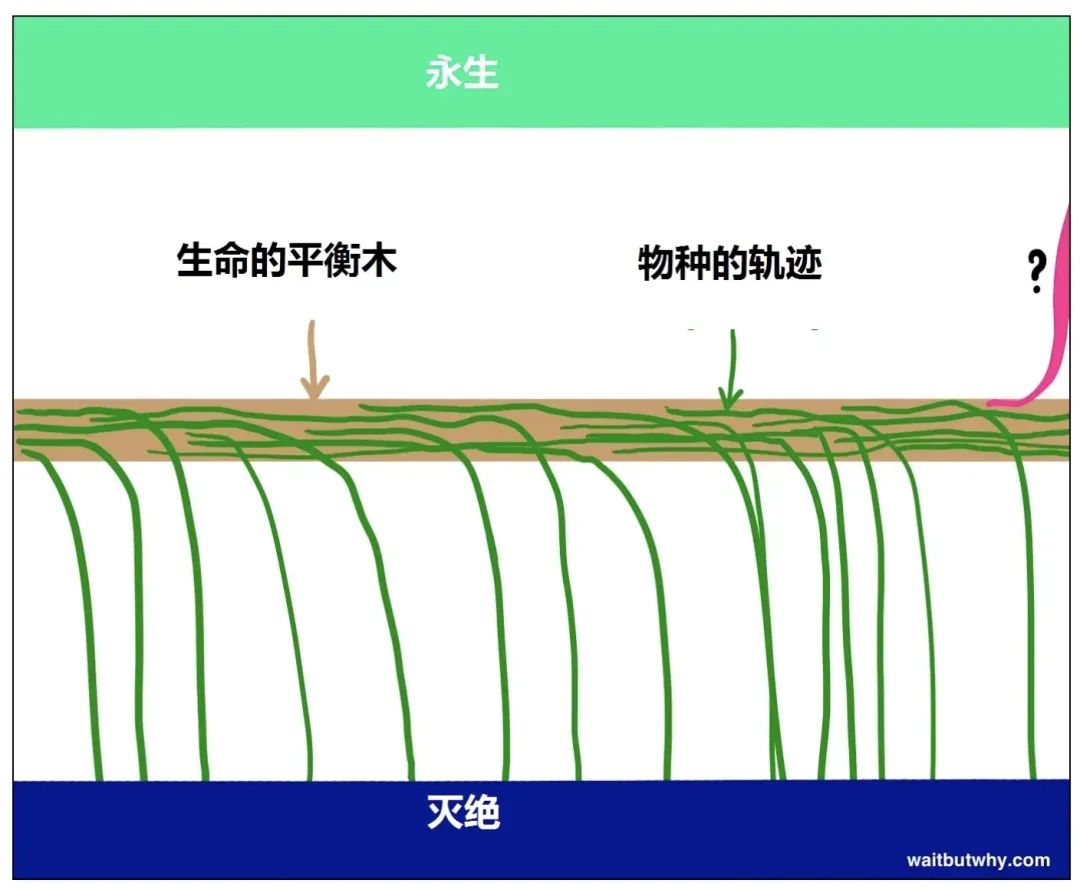 永生

生命的平衡木

物种的轨迹

?

灭绝

waitbutwhy.com